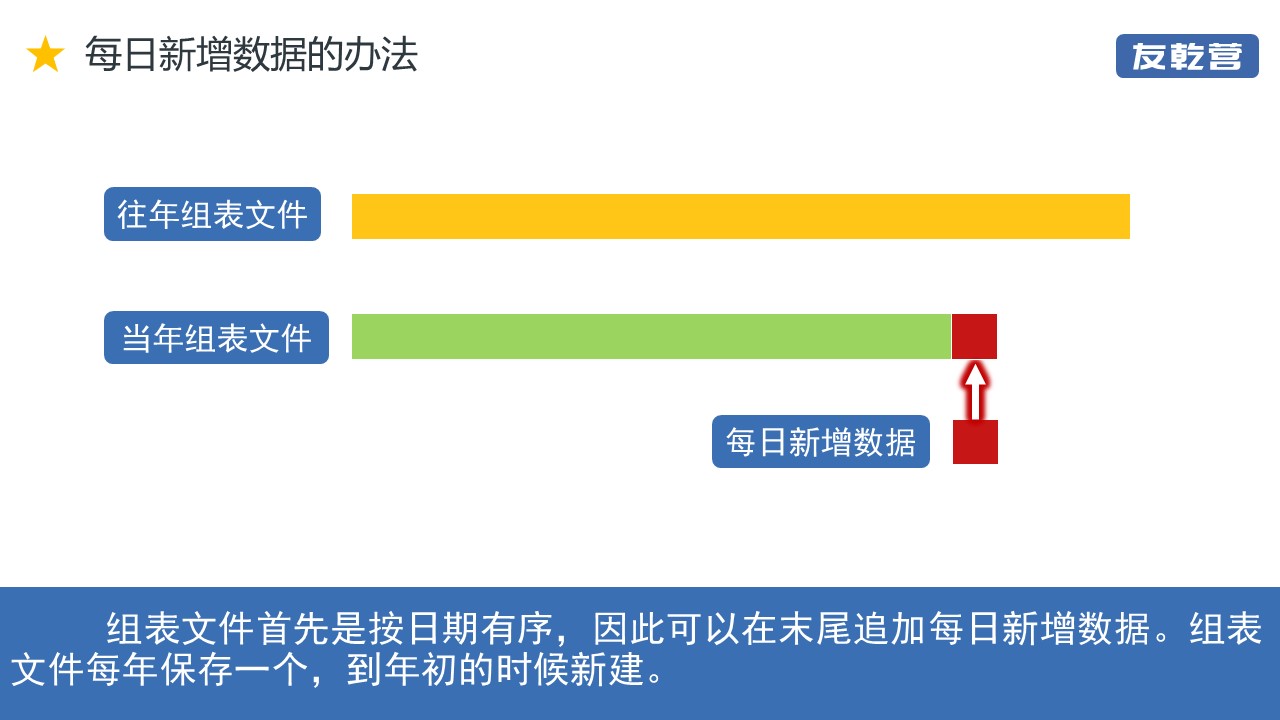 ★ 每日新增数据的办法

友乾营

往年组表文件

当年组表文件

每日新增数据

组表文件首先是按日期有序，因此可以在末尾追加每日新增数据。组表文件每年保存一个，到年初的时候新建。